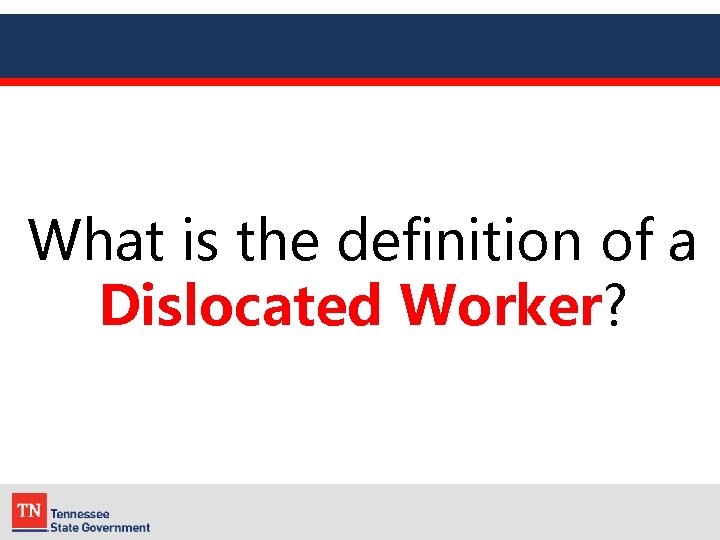 What is the definition of a Dislocated Worker?

TN Tennessee State Government